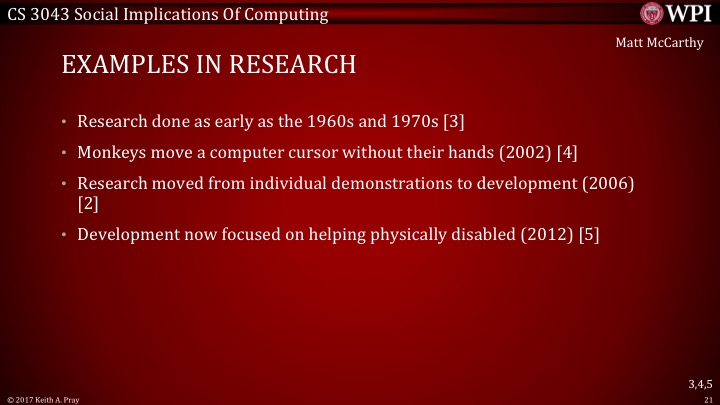 CS 3043 Social Implications Of Computing

WPI

Matt McCarthy

EXAMPLES IN RESEARCH

• Research done as early as the 1960s and 1970s [3]
• Monkeys move a computer cursor without their hands (2002) [4]
• Research moved from individual demonstrations to development (2006) [2]
• Development now focused on helping physically disabled (2012) [5]

3,4,5

© 2017 Keith A. Pray

21